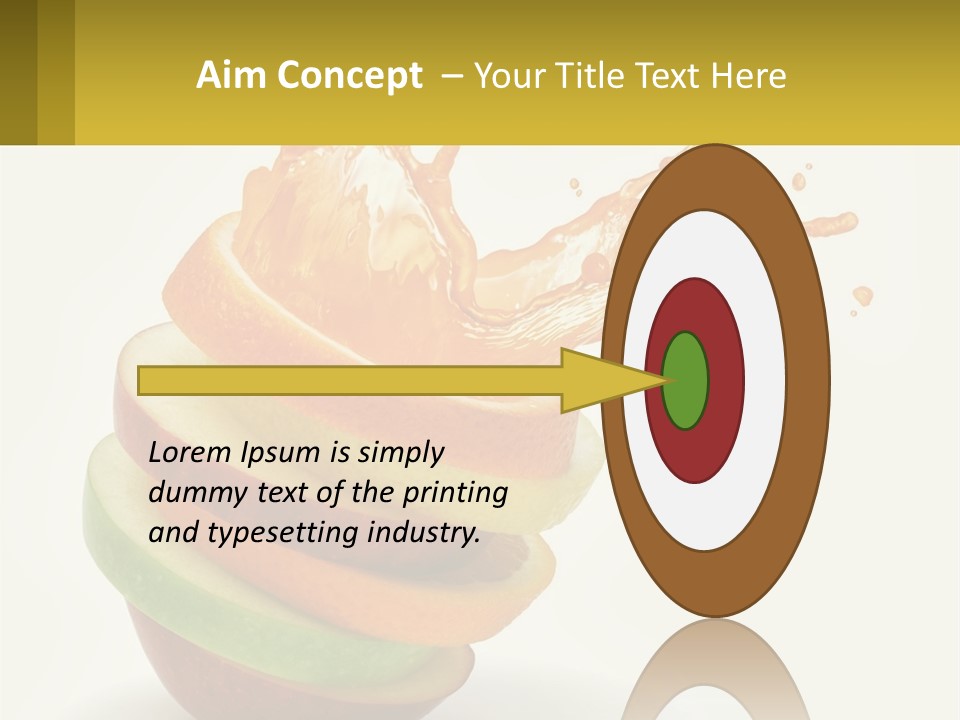 Aim Concept – Your Title Text Here

Lorem Ipsum is simply dummy text of the printing and typesetting industry.